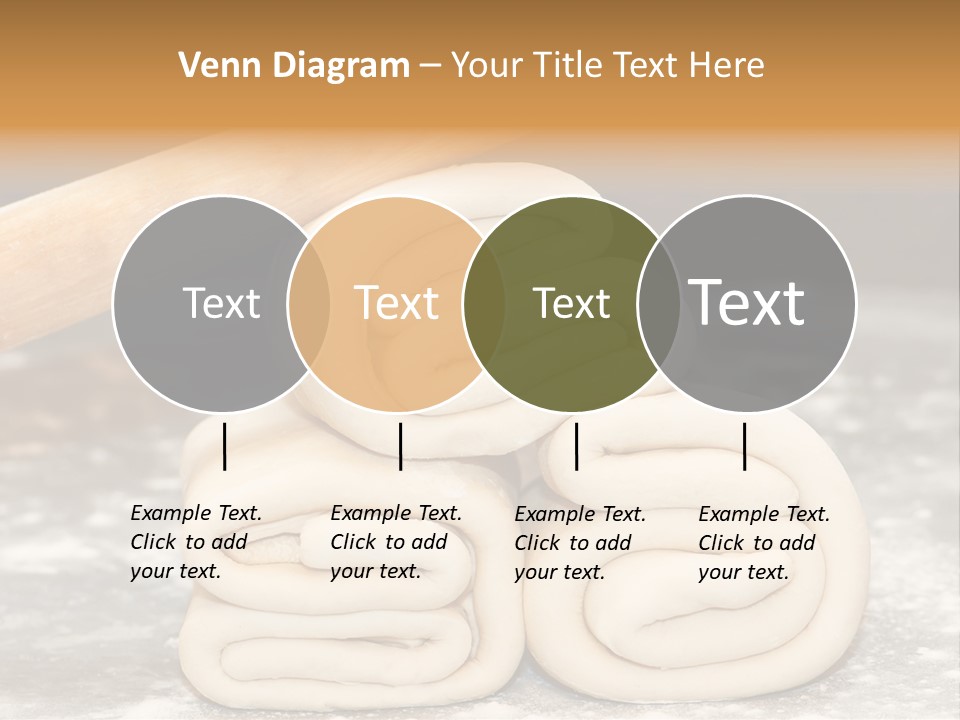 Venn Diagram – Your Title Text Here

Text

Text

Text

Text

Example Text. Click to add your text.

Example Text. Click to add your text.

Example Text. Click to add your text.

Example Text. Click to add your text.